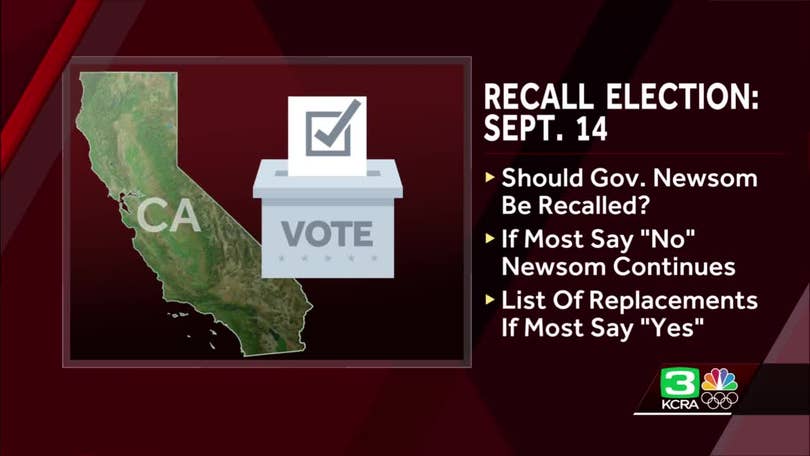 CA

VOTE

RECALL ELECTION:
SEPT. 14

▸ Should Gov. Newsom Be Recalled?

▸ If Most Say "No" Newsom Continues

▸ List Of Replacements If Most Say "Yes"

3
KCRA